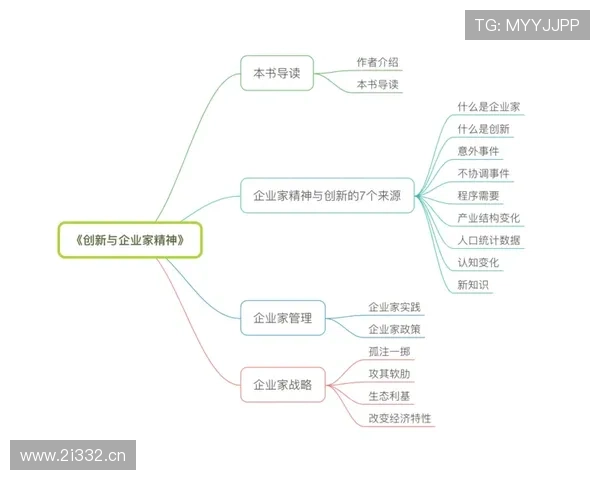 TG: MYYJJPP

《创新与企业家精神》

本书导读
作者介绍
本书导读

企业家精神与创新的7个来源
什么是企业家
什么是创新
意外事件
不协调事件
程序需要
产业结构变化
人口统计数据
认知变化
新知识

企业家管理
企业家实践
企业家政策

企业家战略
孤注一掷
攻其软肋
生态利基
改变经济特性

www.2i332.cn